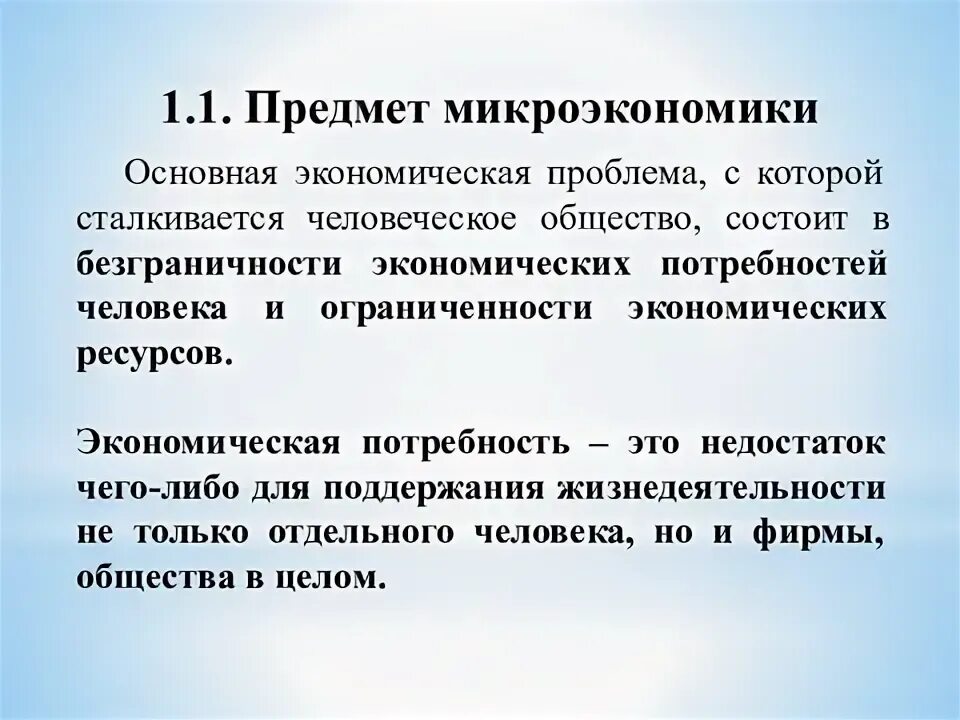 1.1. Предмет микроэкономики

Основная экономическая проблема, с которой сталкивается человеческое общество, состоит в безграничности экономических потребностей человека и ограниченности экономических ресурсов.

Экономическая потребность – это недостаток чего-либо для поддержания жизнедеятельности не только отдельного человека, но и фирмы, общества в целом.